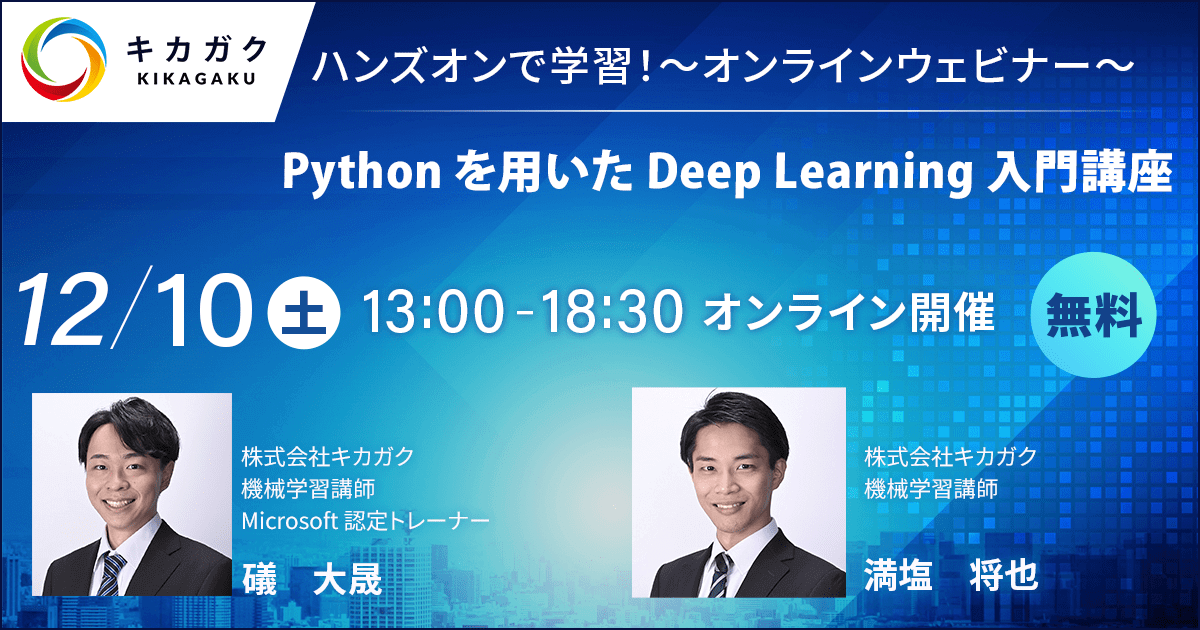 キカガク
KIKAGAKU

ハンズオンで学習！〜オンラインウェビナー〜

Python を用いた Deep Learning 入門講座

12/10 土 13:00 - 18:30 オンライン開催

無料

株式会社キカガク
機械学習講師
Microsoft 認定トレーナー
礒　大晟

株式会社キカガク
機械学習講師
満塩　将也